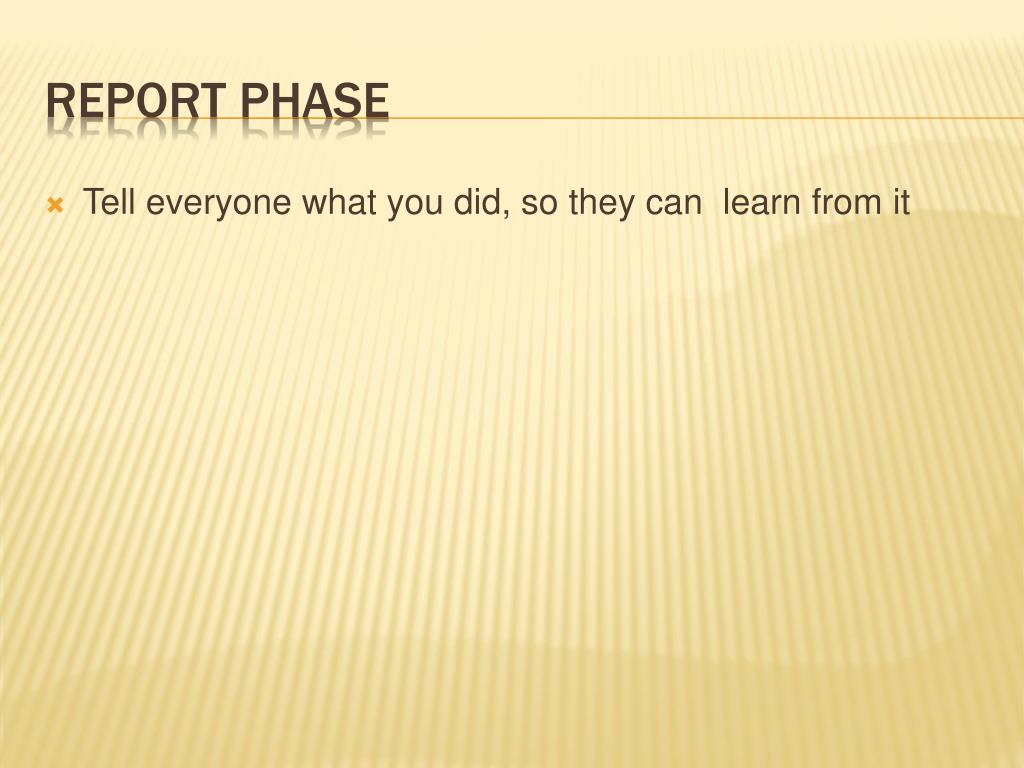 REPORT PHASE

Tell everyone what you did, so they can  learn from it